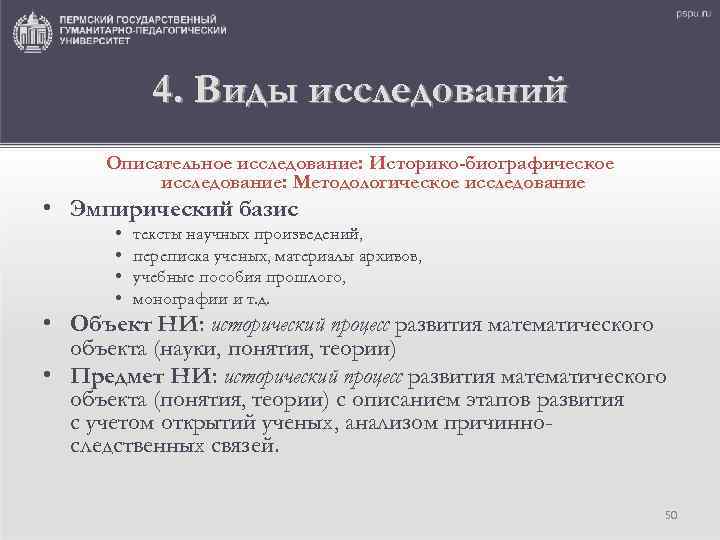 ПЕРМСКИЙ ГОСУДАРСТВЕННЫЙ ГУМАНИТАРНО-ПЕДАГОГИЧЕСКИЙ УНИВЕРСИТЕТ

pspu.ru

4. Виды исследований

Описательное исследование: Историко-биографическое исследование: Методологическое исследование

• Эмпирический базис
 • тексты научных произведений,
 • переписка ученых, материалы архивов,
 • учебные пособия прошлого,
 • монографии и т.д.
• Объект НИ: исторический процесс развития математического объекта (науки, понятия, теории)
• Предмет НИ: исторический процесс развития математического объекта (понятия, теории) с описанием этапов развития с учетом открытий ученых, анализом причинно-следственных связей.

50